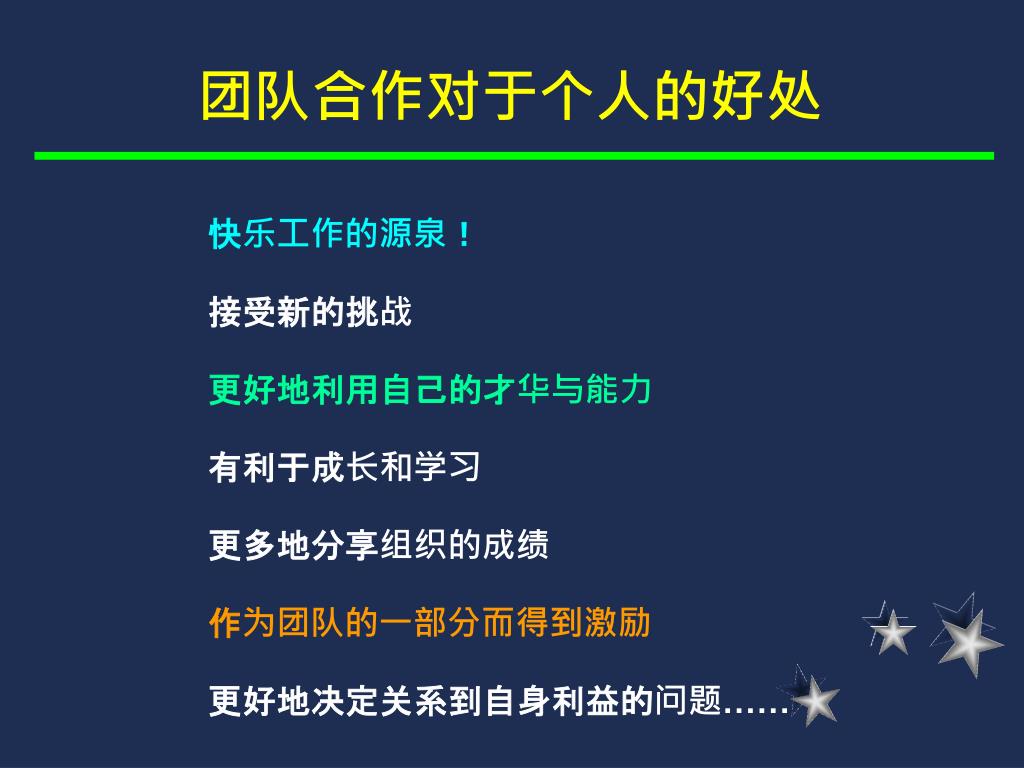 团队合作对于个人的好处

快乐工作的源泉！

接受新的挑战

更好地利用自己的才华与能力

有利于成长和学习

更多地分享组织的成绩

作为团队的一部分而得到激励

更好地决定关系到自身利益的问题……